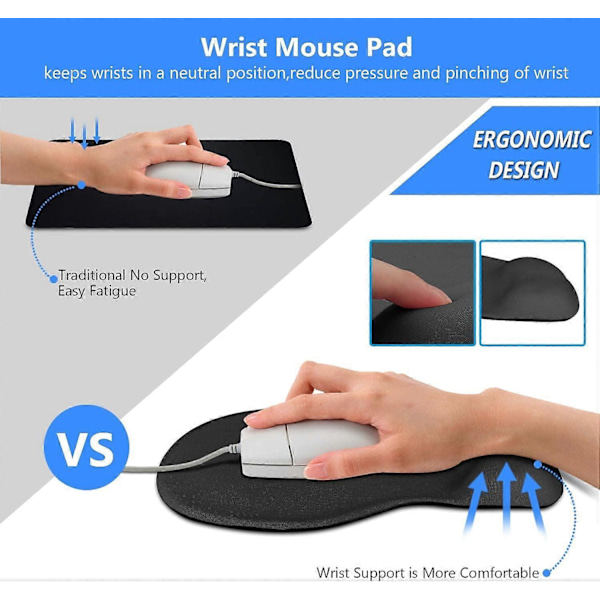 Wrist Mouse Pad
keeps wrists in a neutral position,reduce pressure and pinching of wrist

ERGONOMIC DESIGN

Traditional No Support, Easy Fatigue

VS

Wrist Support is More Comfortable